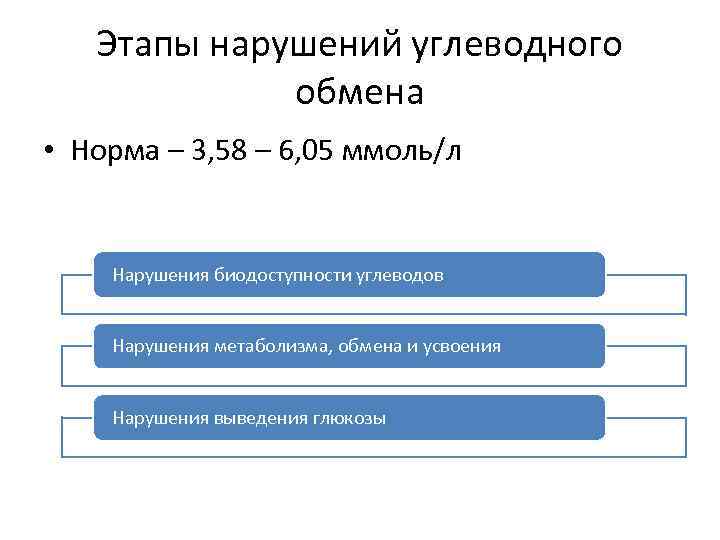 Этапы нарушений углеводного обмена

• Норма – 3,58 – 6,05 ммоль/л

Нарушения биодоступности углеводов

Нарушения метаболизма, обмена и усвоения

Нарушения выведения глюкозы